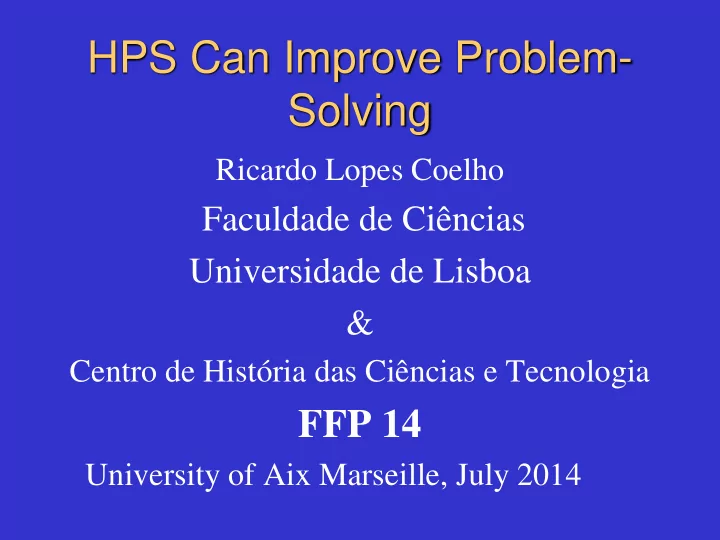 HPS Can Improve Problem-Solving

Ricardo Lopes Coelho

Faculdade de Ciências

Universidade de Lisboa

&

Centro de História das Ciências e Tecnologia

FFP 14

University of Aix Marseille, July 2014